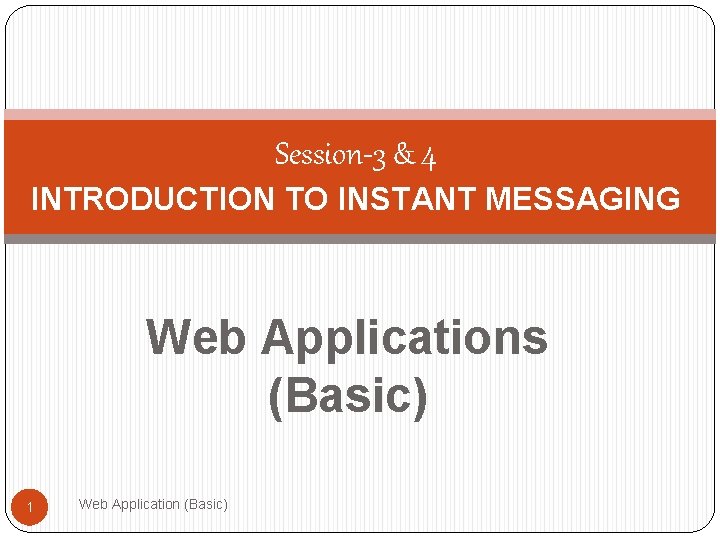 Session-3 & 4
INTRODUCTION TO INSTANT MESSAGING

Web Applications (Basic)

1

Web Application (Basic)